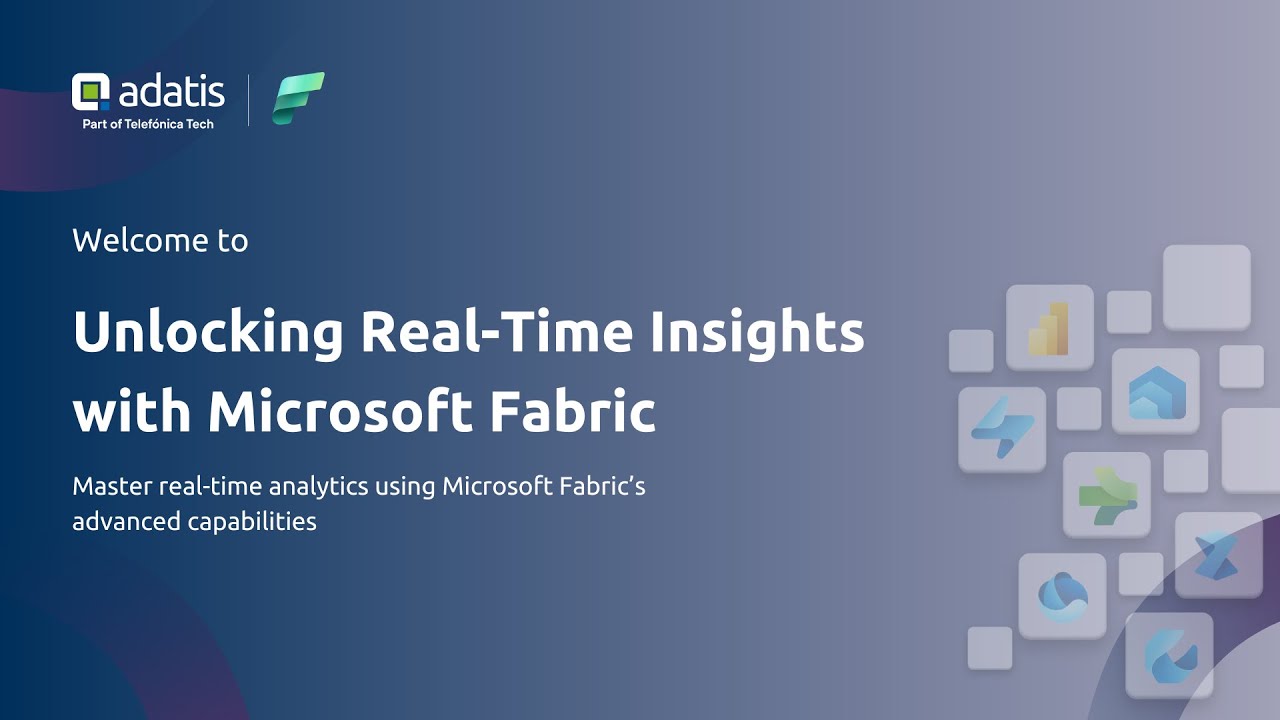 adatis
Part of Telefónica Tech

Welcome to

Unlocking Real-Time Insights with Microsoft Fabric

Master real-time analytics using Microsoft Fabric's advanced capabilities